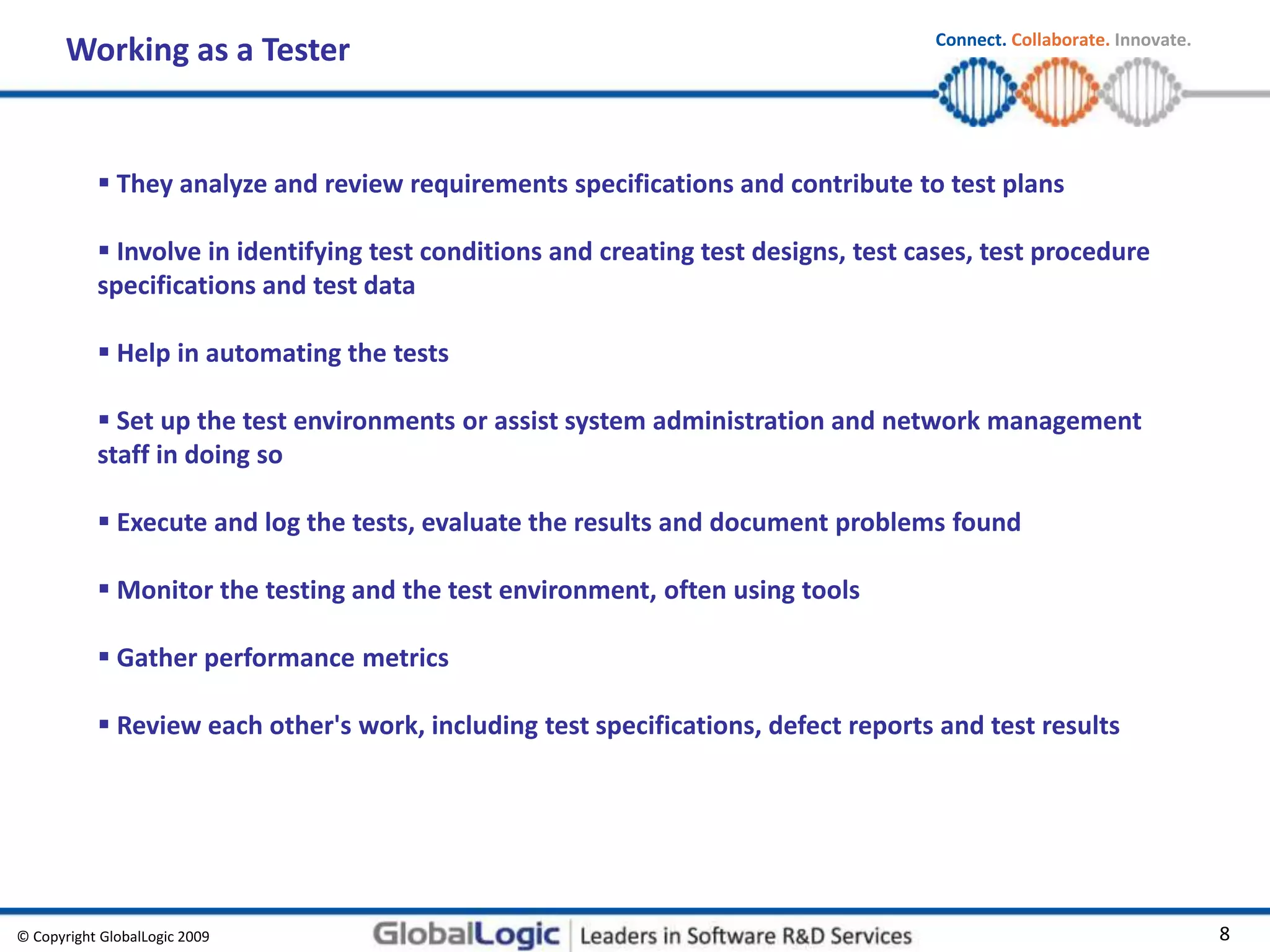 Working as a Tester

Connect. Collaborate. Innovate.

▪ They analyze and review requirements specifications and contribute to test plans

▪ Involve in identifying test conditions and creating test designs, test cases, test procedure specifications and test data

▪ Help in automating the tests

▪ Set up the test environments or assist system administration and network management staff in doing so

▪ Execute and log the tests, evaluate the results and document problems found

▪ Monitor the testing and the test environment, often using tools

▪ Gather performance metrics

▪ Review each other's work, including test specifications, defect reports and test results

© Copyright GlobalLogic 2009

GlobalLogic | Leaders in Software R&D Services

8